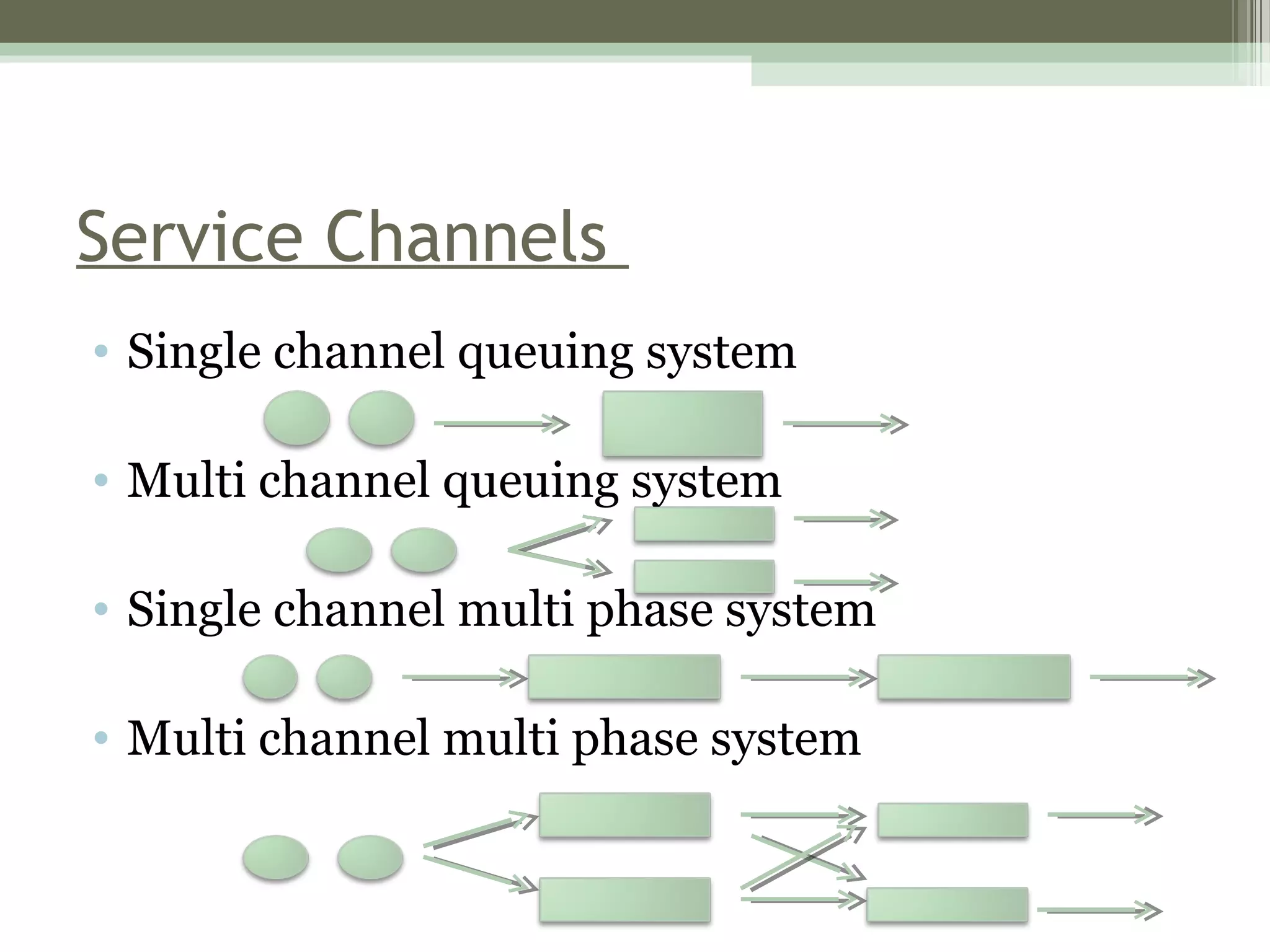 Service Channels

• Single channel queuing system
• Multi channel queuing system
• Single channel multi phase system
• Multi channel multi phase system